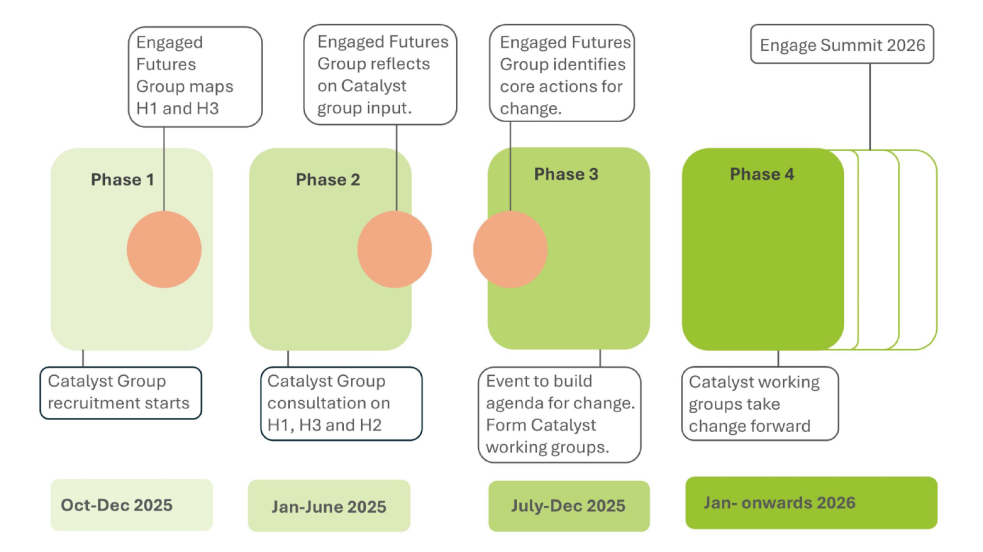 Engaged Futures Group maps H1 and H3

Engaged Futures Group reflects on Catalyst group input.

Engaged Futures Group identifies core actions for change.

Engage Summit 2026

Phase 1

Phase 2

Phase 3

Phase 4

Catalyst Group recruitment starts

Catalyst Group consultation on H1, H3 and H2

Event to build agenda for change. Form Catalyst working groups.

Catalyst working groups take change forward

Oct-Dec 2025

Jan-June 2025

July-Dec 2025

Jan- onwards 2026